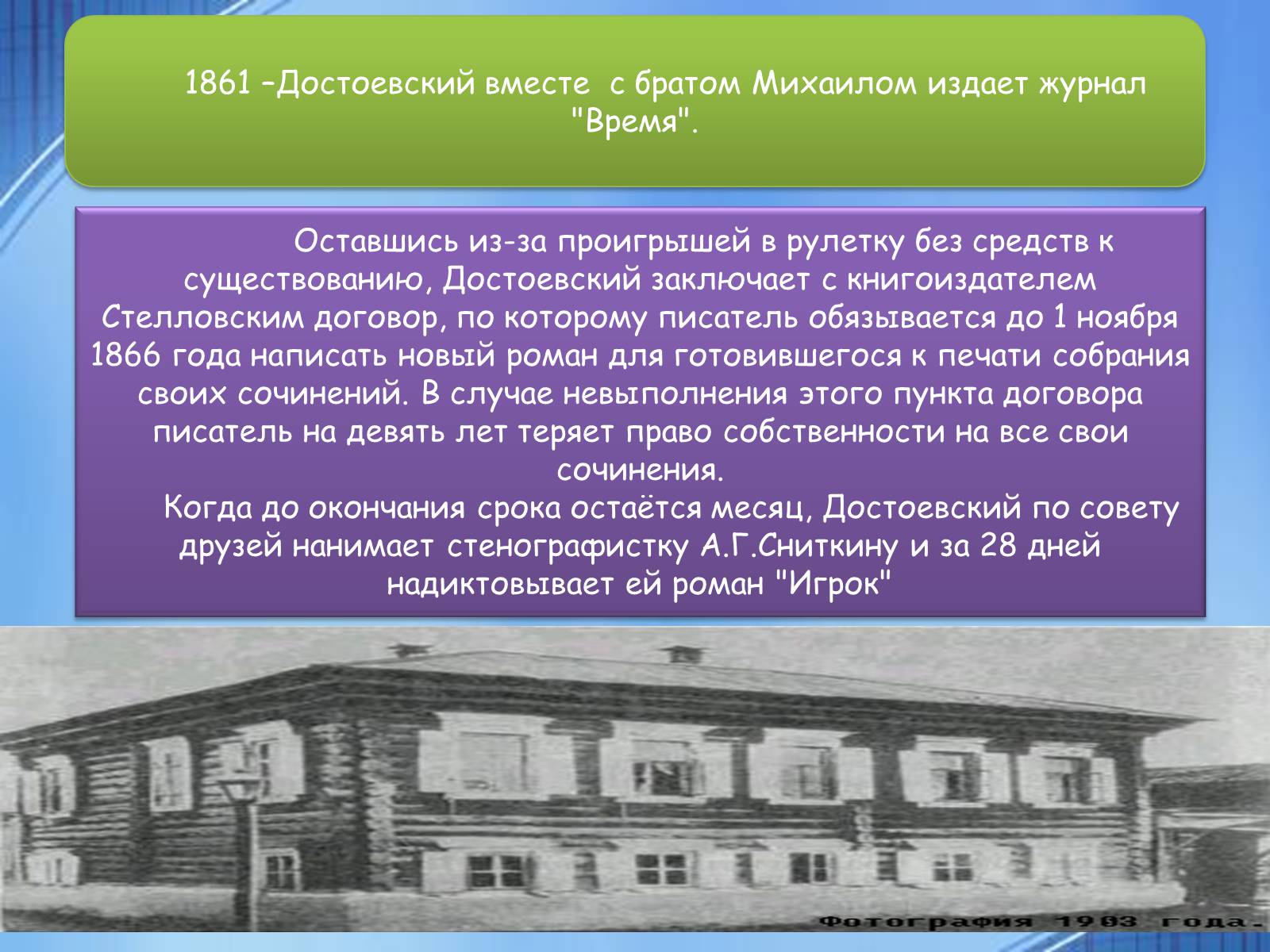 1861 –Достоевский вместе с братом Михаилом издает журнал "Время".

Оставшись из-за проигрышей в рулетку без средств к существованию, Достоевский заключает с книгоиздателем Стелловским договор, по которому писатель обязывается до 1 ноября 1866 года написать новый роман для готовившегося к печати собрания своих сочинений. В случае невыполнения этого пункта договора писатель на девять лет теряет право собственности на все свои сочинения.

Когда до окончания срока остаётся месяц, Достоевский по совету друзей нанимает стенографистку А.Г.Сниткину и за 28 дней надиктовывает ей роман "Игрок"

Фотография 1903 года.